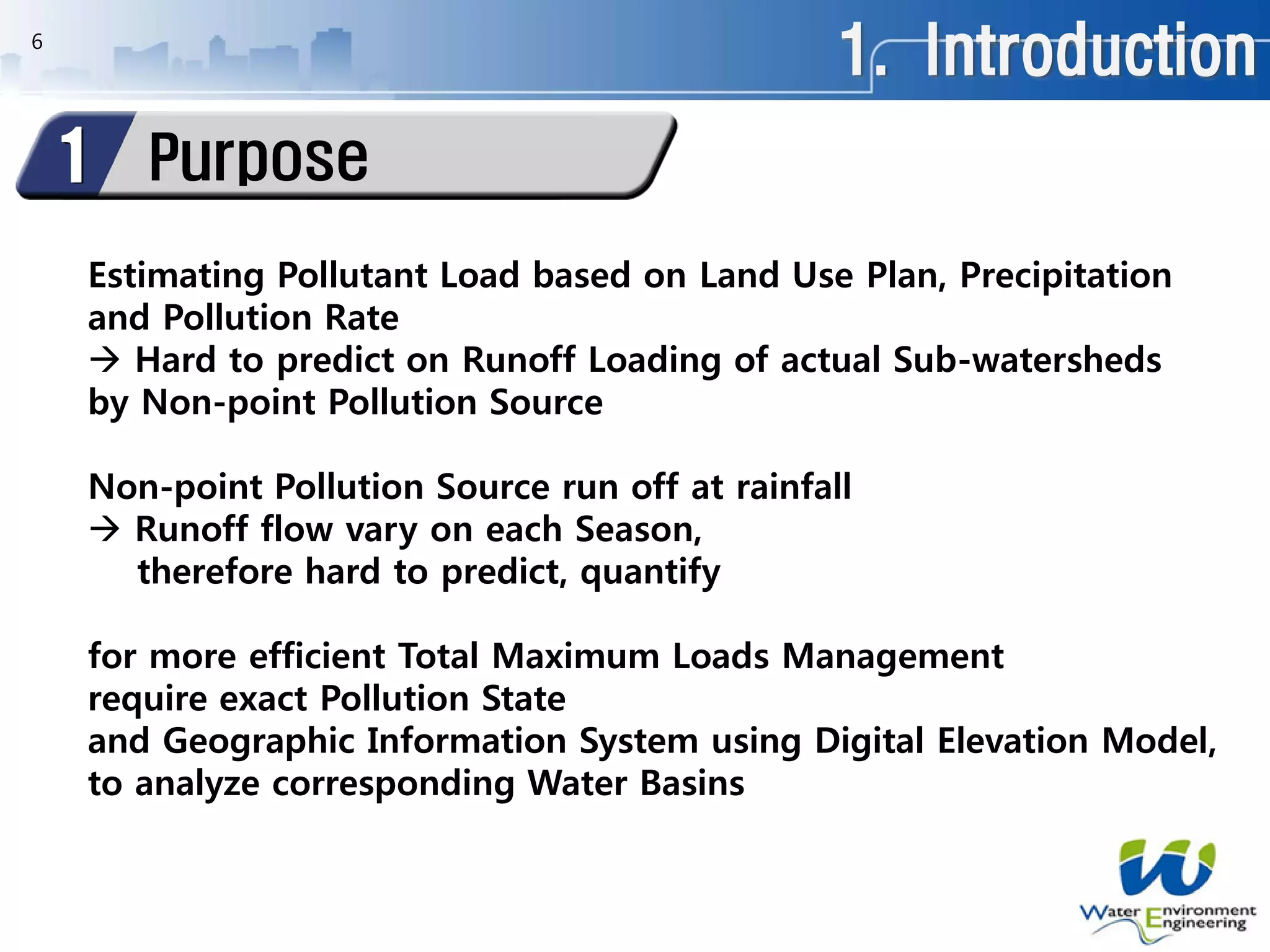 6

1. Introduction

1 Purpose

Estimating Pollutant Load based on Land Use Plan, Precipitation and Pollution Rate
→ Hard to predict on Runoff Loading of actual Sub-watersheds by Non-point Pollution Source

Non-point Pollution Source run off at rainfall
→ Runoff flow vary on each Season,
therefore hard to predict, quantify

for more efficient Total Maximum Loads Management
require exact Pollution State
and Geographic Information System using Digital Elevation Model,
to analyze corresponding Water Basins

Water Environment Engineering